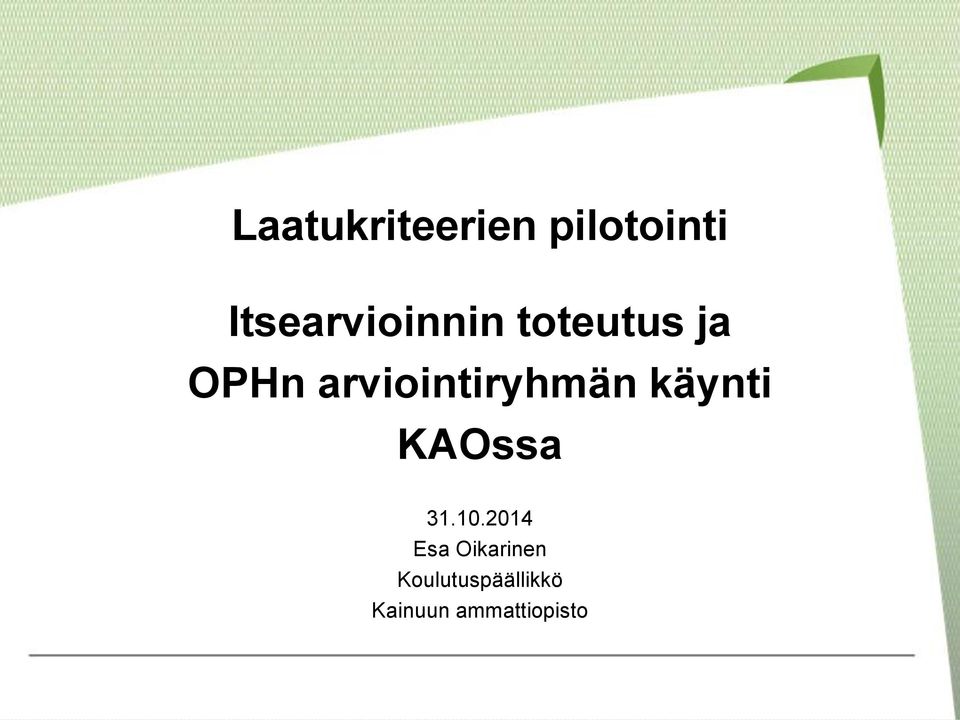 Laatukriteerien pilotointi

Itsearvioinnin toteutus ja OPHn arviointiryhmän käynti KAOssa

31.10.2014
Esa Oikarinen
Koulutuspäällikkö
Kainuun ammattiopisto